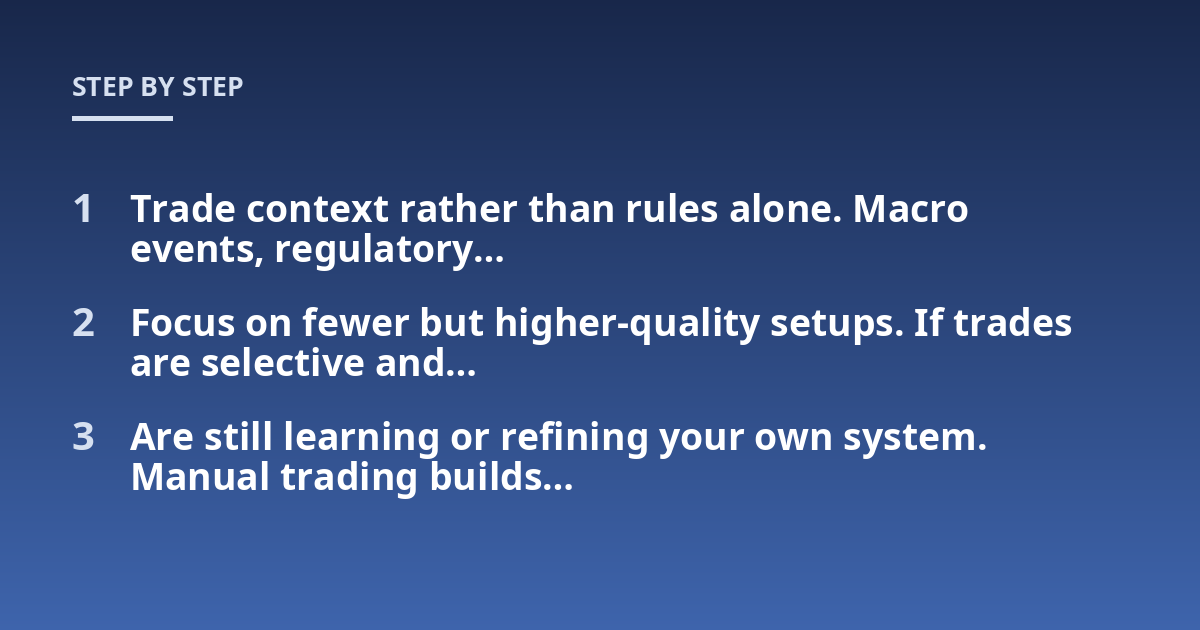 STEP BY STEP

1 Trade context rather than rules alone. Macro events, regulatory...

2 Focus on fewer but higher-quality setups. If trades are selective and...

3 Are still learning or refining your own system. Manual trading builds...